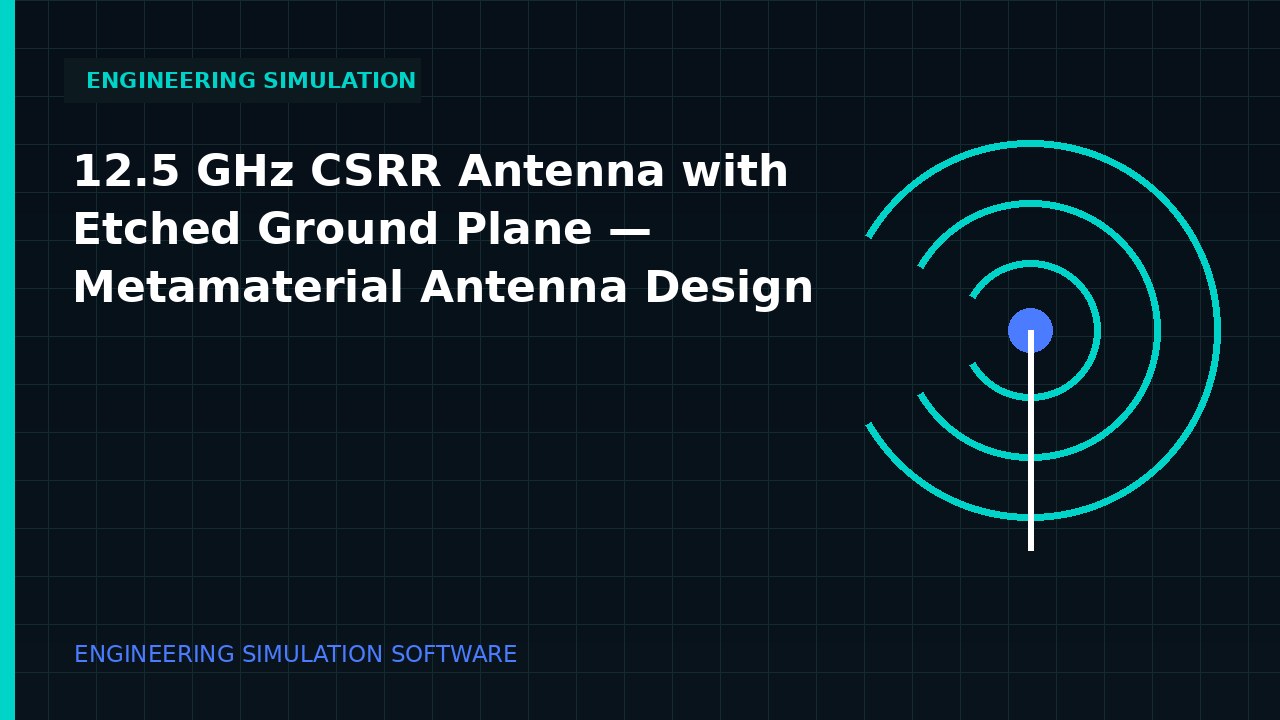 ENGINEERING SIMULATION

12.5 GHz CSRR Antenna with Etched Ground Plane — Metamaterial Antenna Design

ENGINEERING SIMULATION SOFTWARE